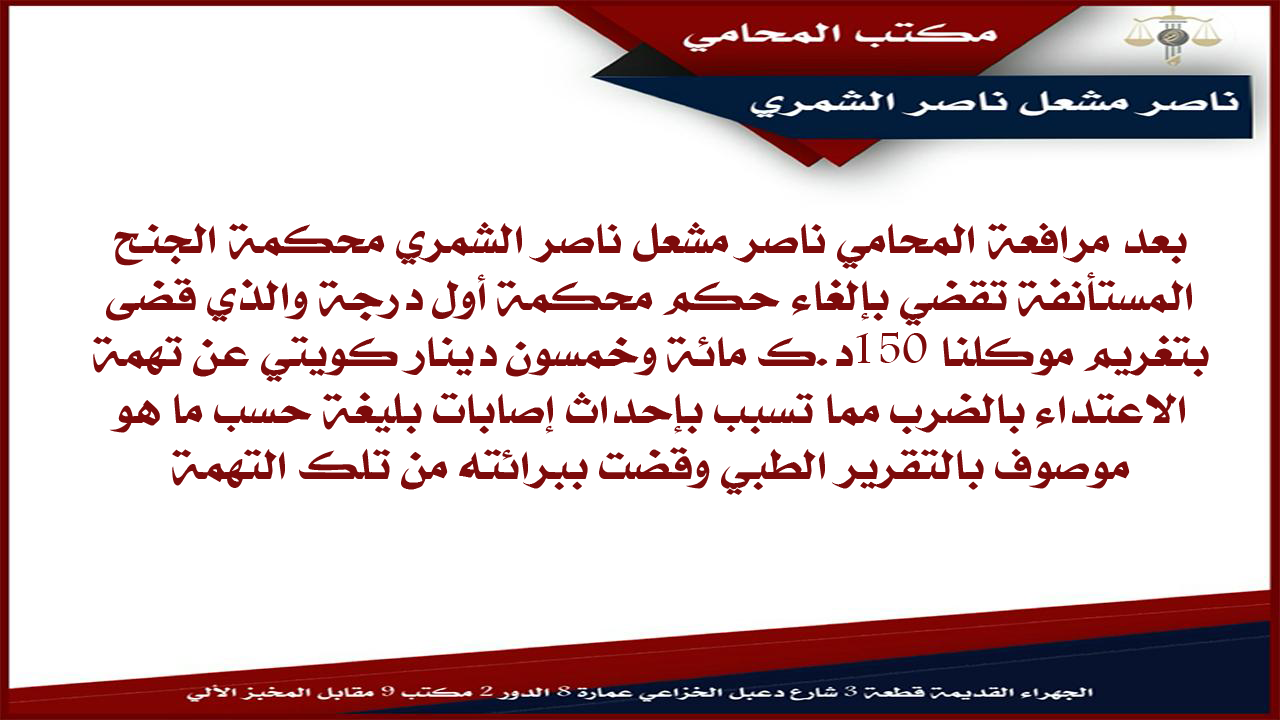 مكتب المحامي
ناصر مشعل ناصر الشمري

بعد مرافعة المحامي ناصر مشعل ناصر الشمري محكمة الجنح المستأنفة تقضي بإلغاء حكم محكمة أول درجة والذي قضى بتغريم موكلنا 150د.ك مائة وخمسون دينار كويتي عن تهمة الاعتداء بالضرب مما تسبب بإحداث إصابات بليغة حسب ما هو موصوف بالتقرير الطبي وقضت ببرائته من تلك التهمة

الجهراء القديمة قطعة 3 شارع دعبل الخزاعي عمارة 8 الدور 2 مكتب 9 مقابل المخبز الألي